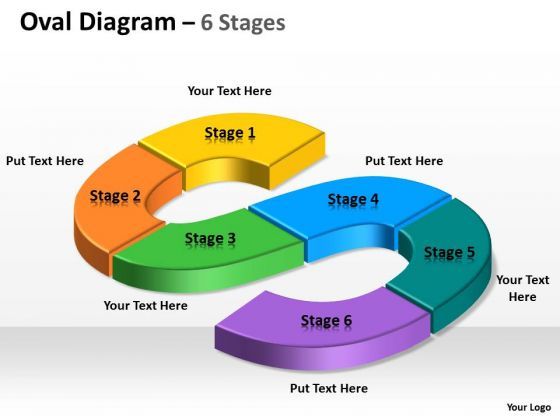 Oval Diagram – 6 Stages

Your Text Here

Stage 1

Put Text Here

Stage 2

Put Text Here

Stage 4

Stage 3

Stage 5

Your Text Here

Your Text Here

Stage 6

Put Text Here

Your Logo